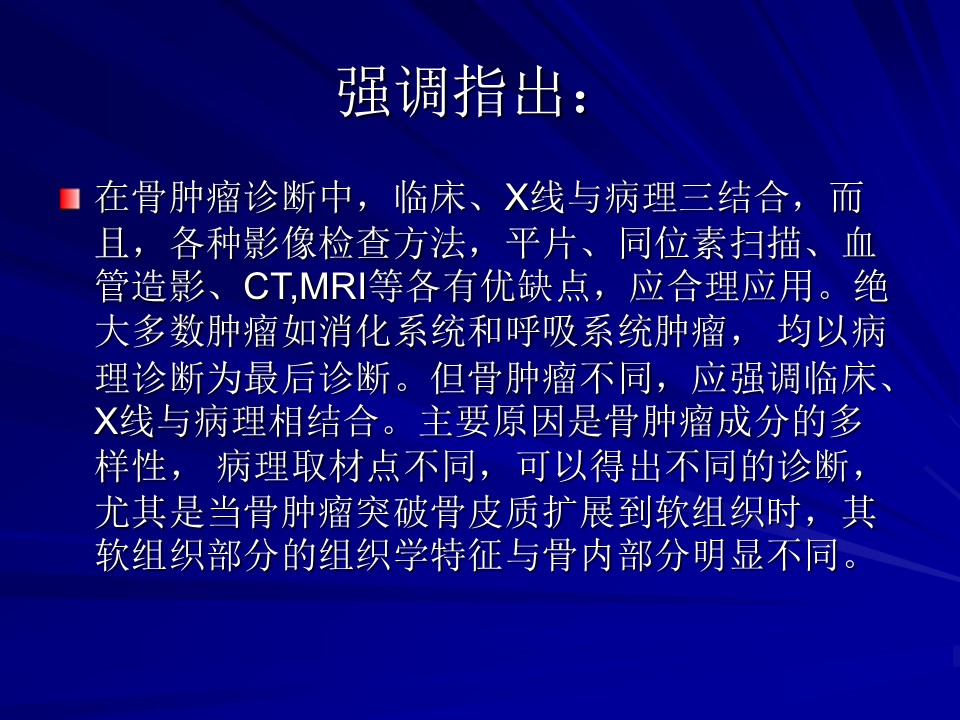 强调指出：

在骨肿瘤诊断中，临床、X线与病理三结合，而且，各种影像检查方法，平片、同位素扫描、血管造影、CT,MRI等各有优缺点，应合理应用。绝大多数肿瘤如消化系统和呼吸系统肿瘤， 均以病理诊断为最后诊断。但骨肿瘤不同，应强调临床、X线与病理相结合。主要原因是骨肿瘤成分的多样性， 病理取材点不同，可以得出不同的诊断，尤其是当骨肿瘤突破骨皮质扩展到软组织时，其软组织部分的组织学特征与骨内部分明显不同。